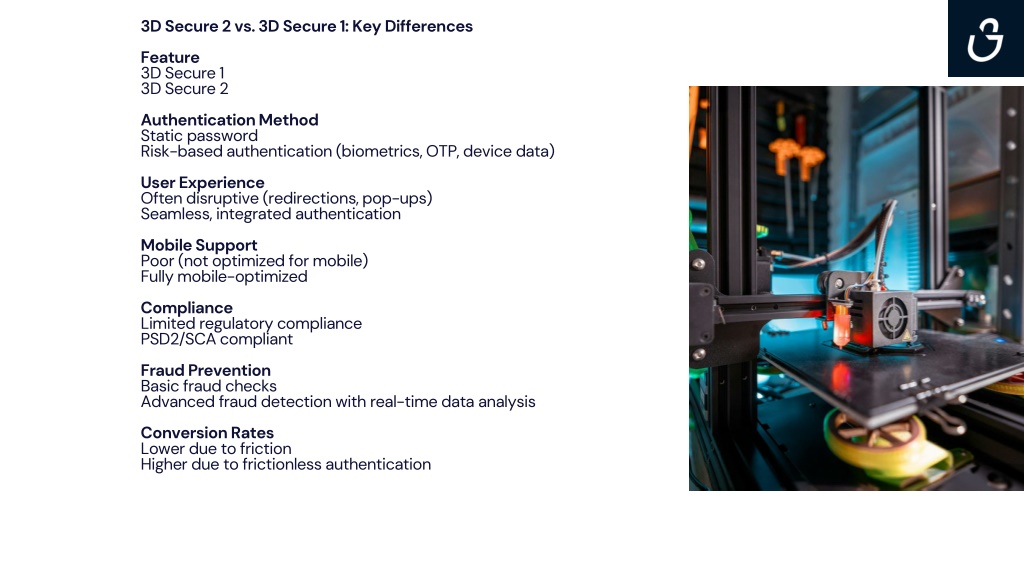 3D Secure 2 vs. 3D Secure 1: Key Differences

Feature
3D Secure 1
3D Secure 2

Authentication Method
Static password
Risk-based authentication (biometrics, OTP, device data)

User Experience
Often disruptive (redirections, pop-ups)
Seamless, integrated authentication

Mobile Support
Poor (not optimized for mobile)
Fully mobile-optimized

Compliance
Limited regulatory compliance
PSD2/SCA compliant

Fraud Prevention
Basic fraud checks
Advanced fraud detection with real-time data analysis

Conversion Rates
Lower due to friction
Higher due to frictionless authentication